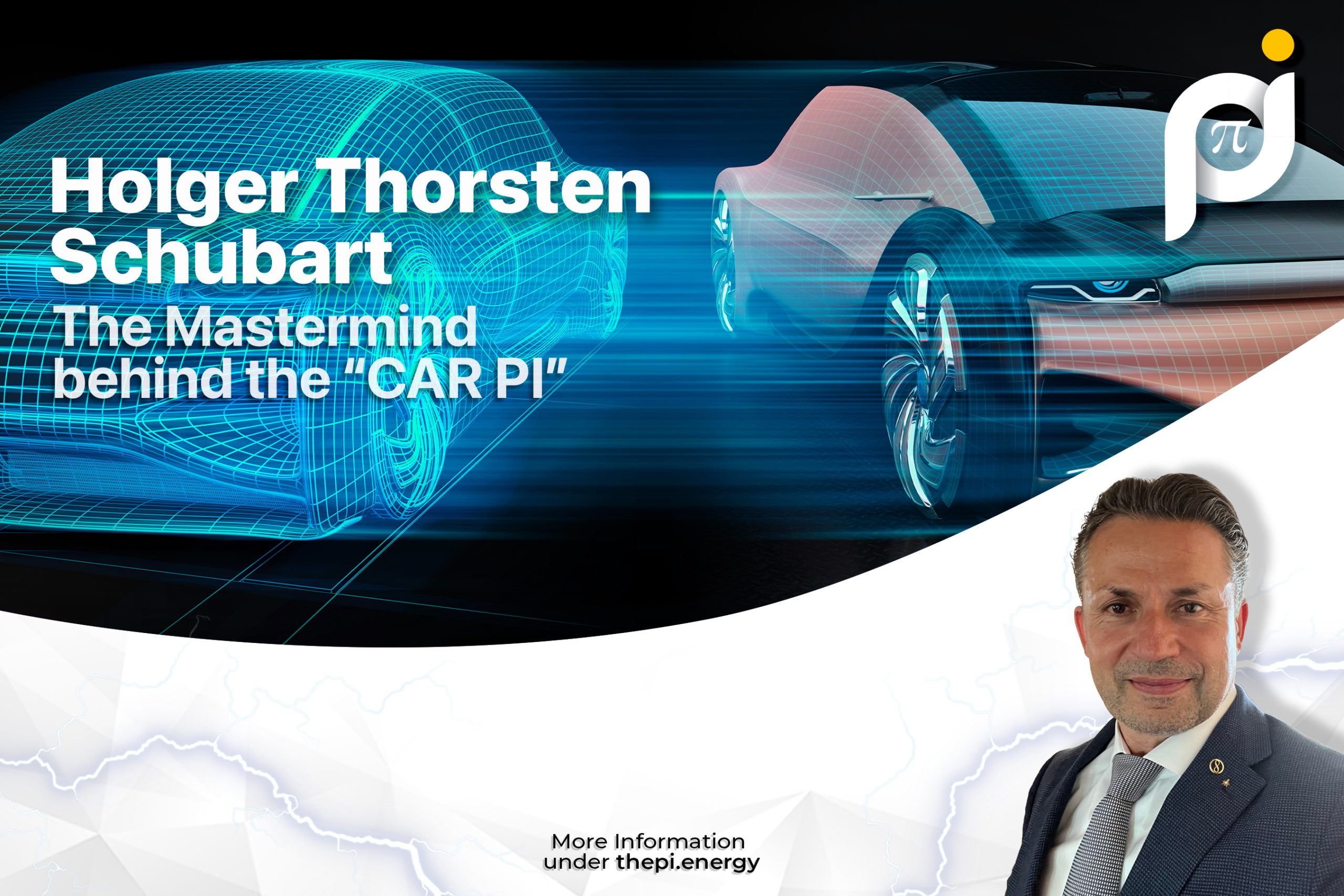 Holger Thorsten Schubart
The Mastermind behind the "CAR PI"

$\pi$

More Information under thepi.energy